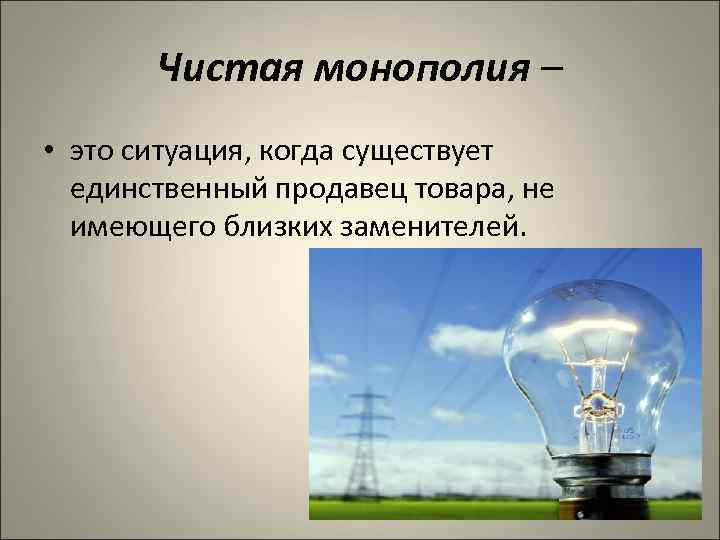 Чистая монополия –

• это ситуация, когда существует единственный продавец товара, не имеющего близких заменителей.